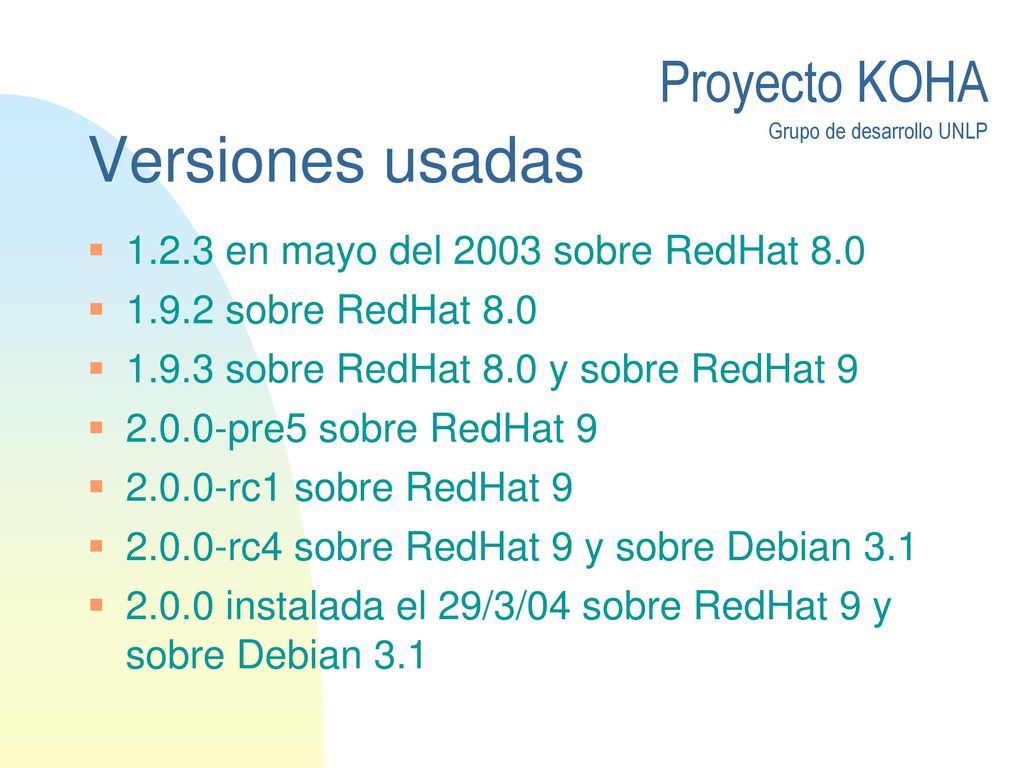 Proyecto KOHA
Grupo de desarrollo UNLP

Versiones usadas

- 1.2.3 en mayo del 2003 sobre RedHat 8.0
- 1.9.2 sobre RedHat 8.0
- 1.9.3 sobre RedHat 8.0 y sobre RedHat 9
- 2.0.0-pre5 sobre RedHat 9
- 2.0.0-rc1 sobre RedHat 9
- 2.0.0-rc4 sobre RedHat 9 y sobre Debian 3.1
- 2.0.0 instalada el 29/3/04 sobre RedHat 9 y sobre Debian 3.1